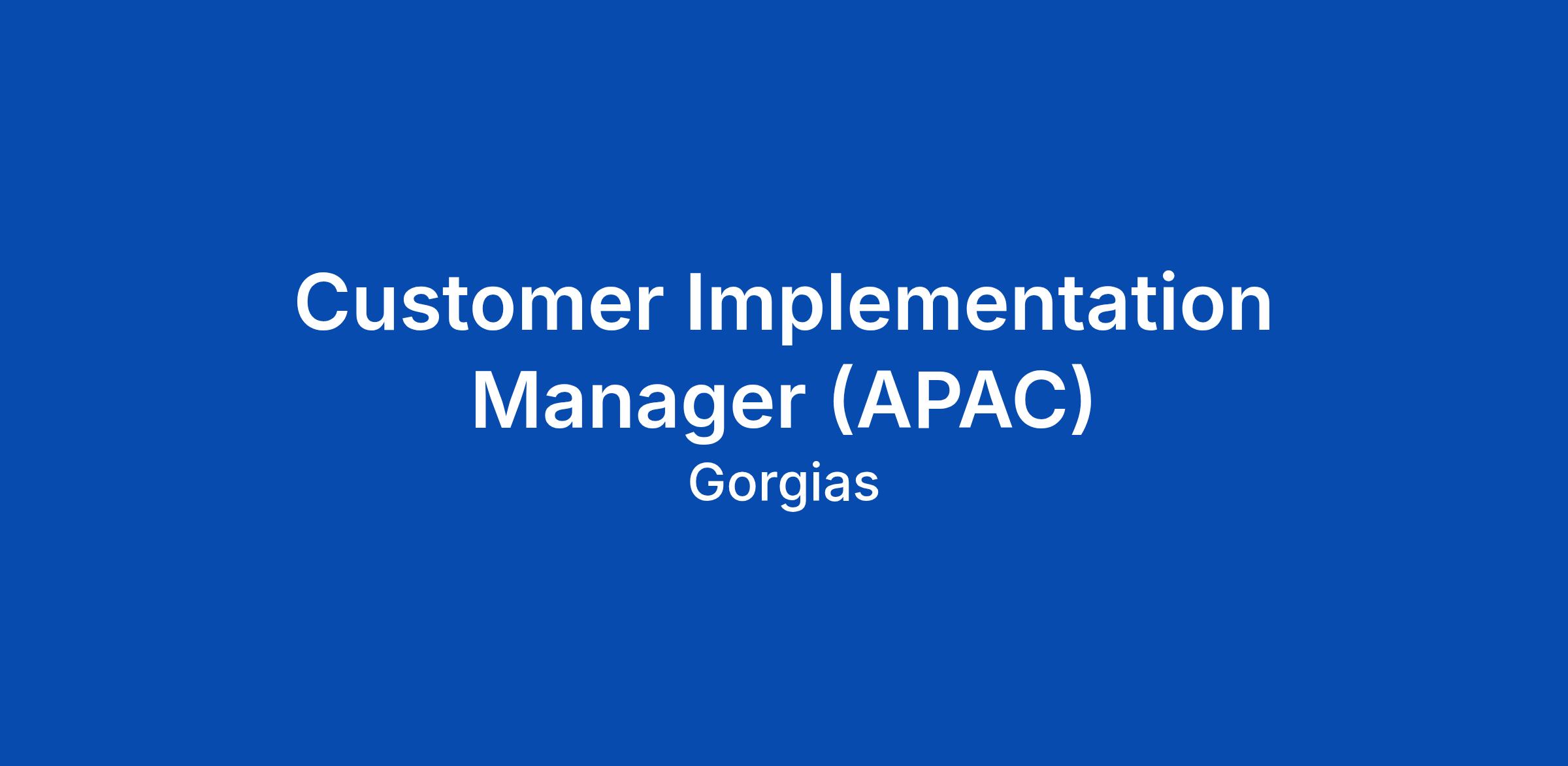 Customer Implementation Manager (APAC)

Gorgias